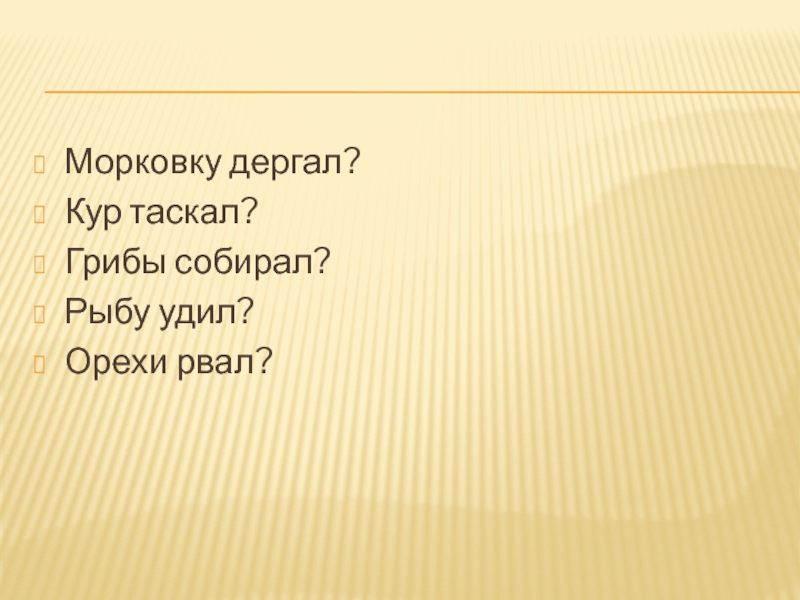 Морковку дергал?
Кур таскал?
Грибы собирал?
Рыбу удил?
Орехи рвал?